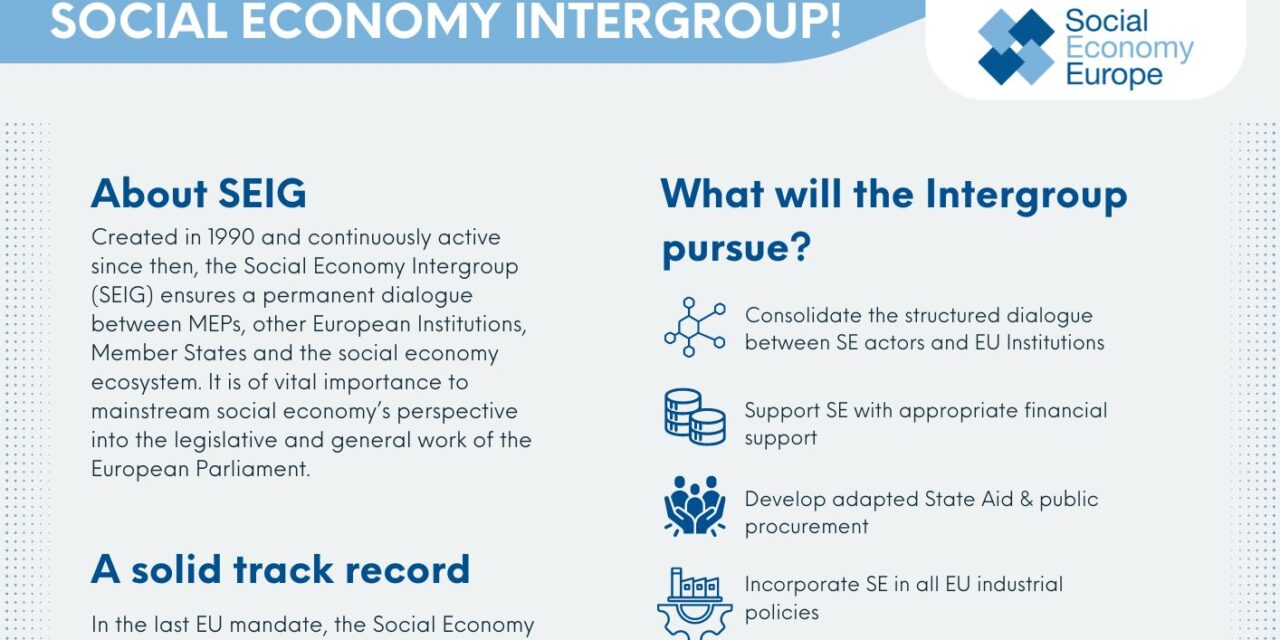 SOCIAL ECONOMY INTERGROUP!

Social Economy Europe

About SEIG

Created in 1990 and continuously active since then, the Social Economy Intergroup (SEIG) ensures a permanent dialogue between MEPs, other European Institutions, Member States and the social economy ecosystem. It is of vital importance to mainstream social economy's perspective into the legislative and general work of the European Parliament.

A solid track record

In the last EU mandate, the Social Economy

What will the Intergroup pursue?

Consolidate the structured dialogue between SE actors and EU Institutions

Support SE with appropriate financial support

Develop adapted State Aid & public procurement

Incorporate SE in all EU industrial policies